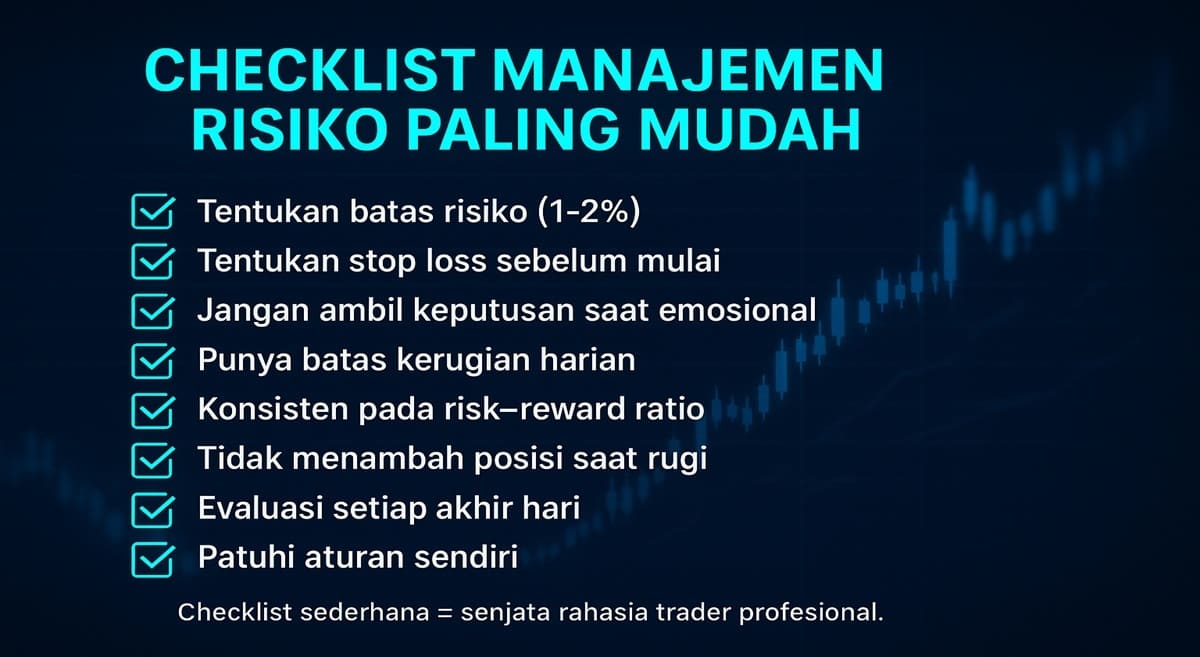 CHECKLIST MANAJEMEN RISIKO PALING MUDAH

Tentukan batas risiko (1-2%)
Tentukan stop loss sebelum mulai
Jangan ambil keputusan saat emosional
Punya batas kerugian harian
Konsisten pada risk–reward ratio
Tidak menambah posisi saat rugi
Evaluasi setiap akhir hari
Patuhi aturan sendiri

Checklist sederhana = senjata rahasia trader profesional.